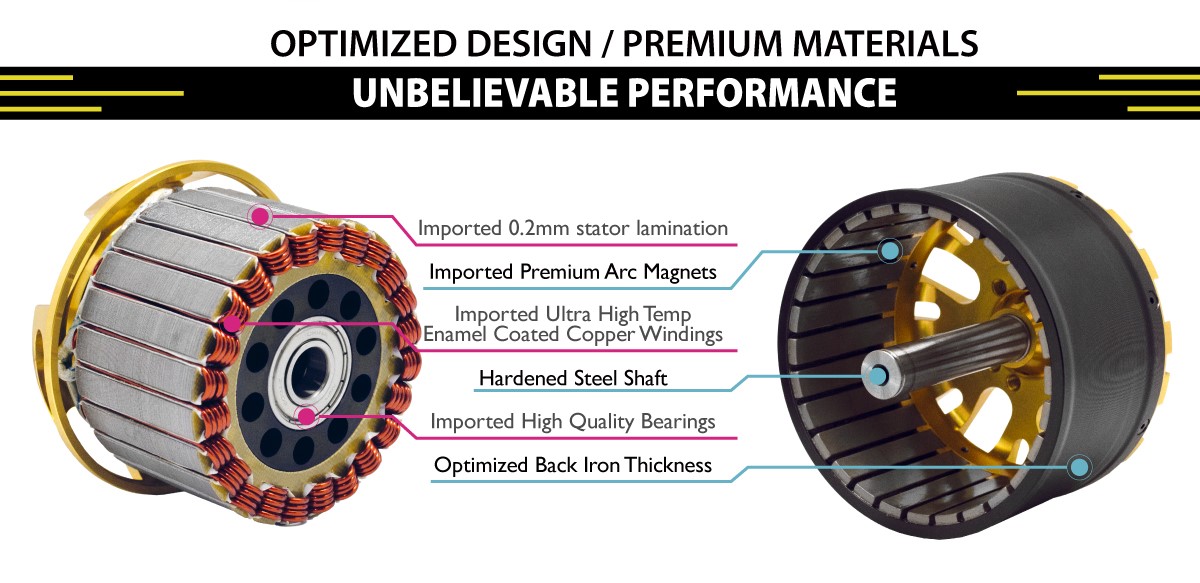 OPTIMIZED DESIGN / PREMIUM MATERIALS
UNBELIEVABLE PERFORMANCE

Imported 0.2mm stator lamination

Imported Premium Arc Magnets

Imported Ultra High Temp Enamel Coated Copper Windings

Hardened Steel Shaft

Imported High Quality Bearings

Optimized Back Iron Thickness